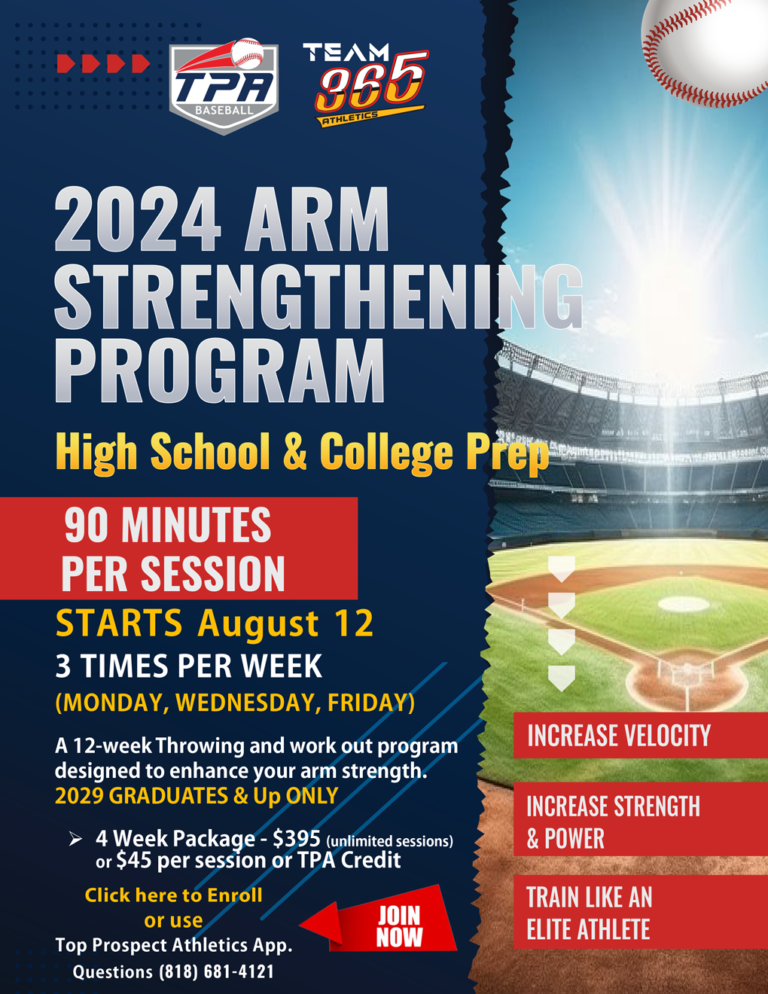 TPA BASEBALL

TEAM 365 ATHLETICS

2024 ARM STRENGTHENING PROGRAM

High School & College Prep

90 MINUTES PER SESSION

STARTS August 12

3 TIMES PER WEEK

(MONDAY, WEDNESDAY, FRIDAY)

A 12-week Throwing and work out program designed to enhance your arm strength.

2029 GRADUATES & Up ONLY

➢ 4 Week Package - $395 (unlimited sessions) or $45 per session or TPA Credit

Click here to Enroll or use

Top Prospect Athletics App.

Questions (818) 681-4121

JOIN NOW

INCREASE VELOCITY

INCREASE STRENGTH & POWER

TRAIN LIKE AN ELITE ATHLETE